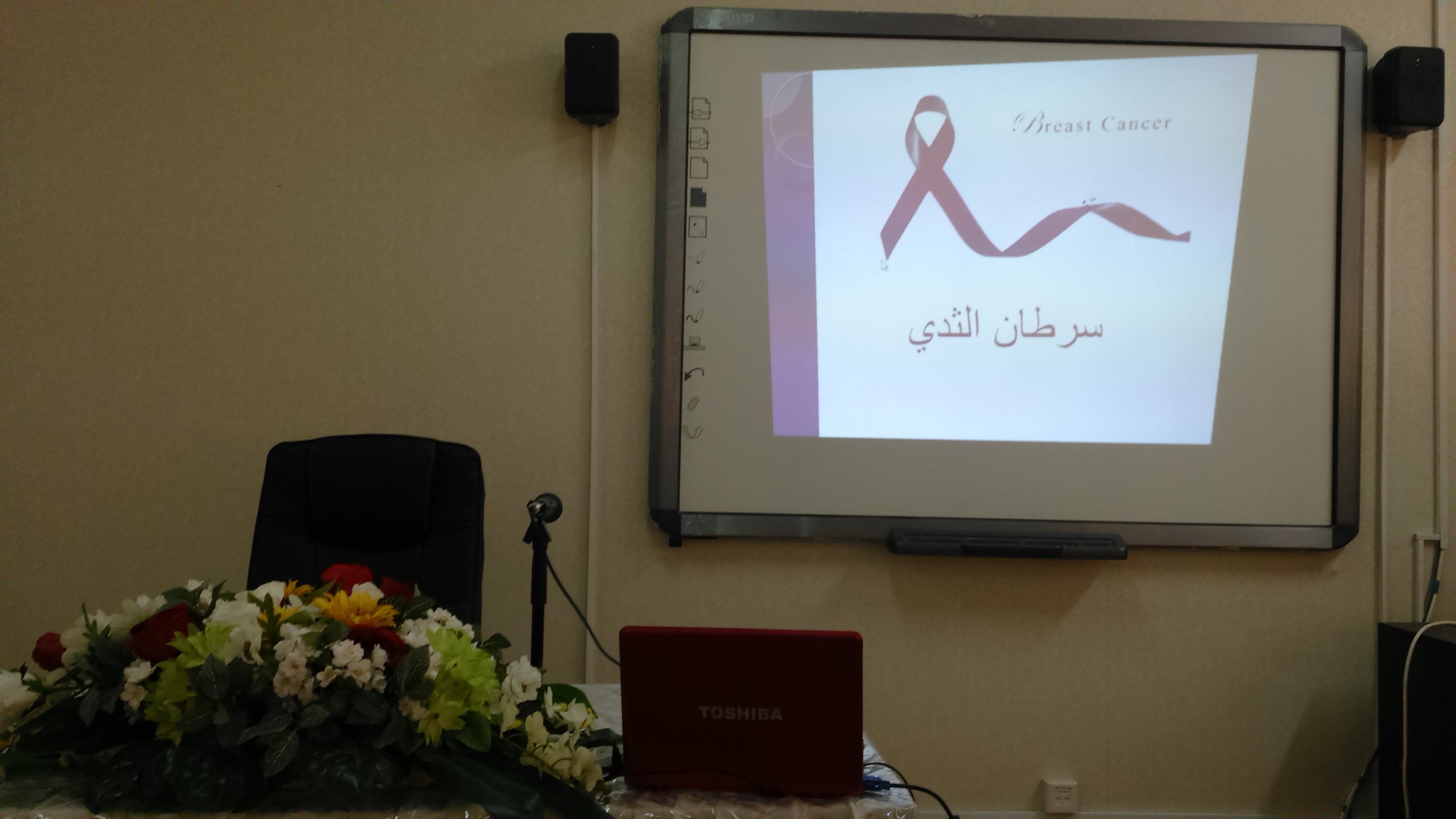 Breast Cancer

سرطان الثدي

TOSHIBA